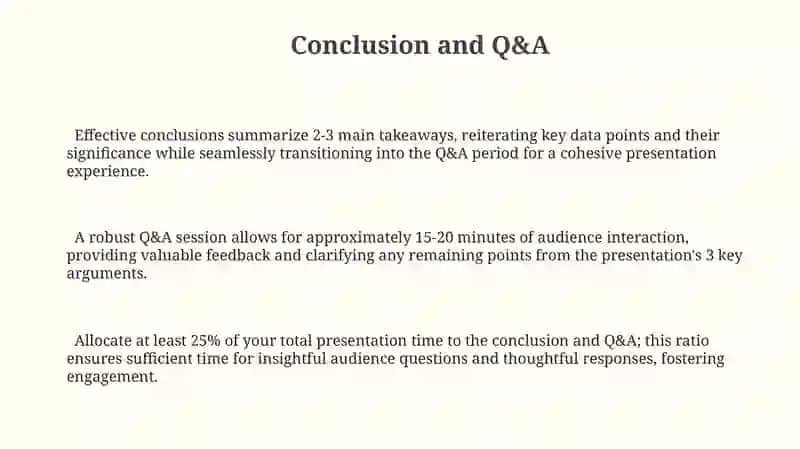 Conclusion and Q&A

Effective conclusions summarize 2-3 main takeaways, reiterating key data points and their significance while seamlessly transitioning into the Q&A period for a cohesive presentation experience.

A robust Q&A session allows for approximately 15-20 minutes of audience interaction, providing valuable feedback and clarifying any remaining points from the presentation's 3 key arguments.

Allocate at least 25% of your total presentation time to the conclusion and Q&A; this ratio ensures sufficient time for insightful audience questions and thoughtful responses, fostering engagement.